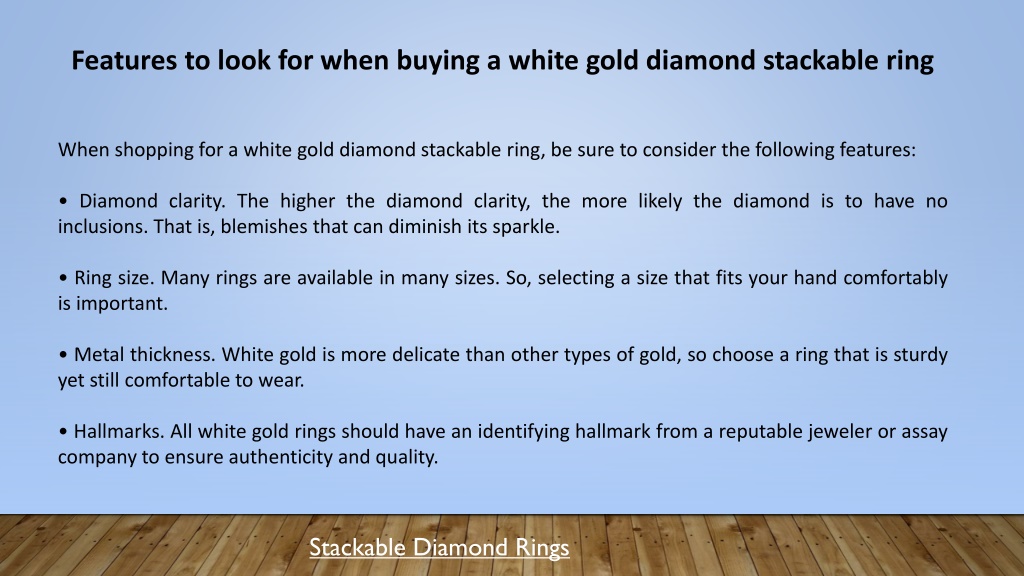 Features to look for when buying a white gold diamond stackable ring

When shopping for a white gold diamond stackable ring, be sure to consider the following features:

• Diamond clarity. The higher the diamond clarity, the more likely the diamond is to have no inclusions. That is, blemishes that can diminish its sparkle.

• Ring size. Many rings are available in many sizes. So, selecting a size that fits your hand comfortably is important.

• Metal thickness. White gold is more delicate than other types of gold, so choose a ring that is sturdy yet still comfortable to wear.

• Hallmarks. All white gold rings should have an identifying hallmark from a reputable jeweler or assay company to ensure authenticity and quality.

Stackable Diamond Rings